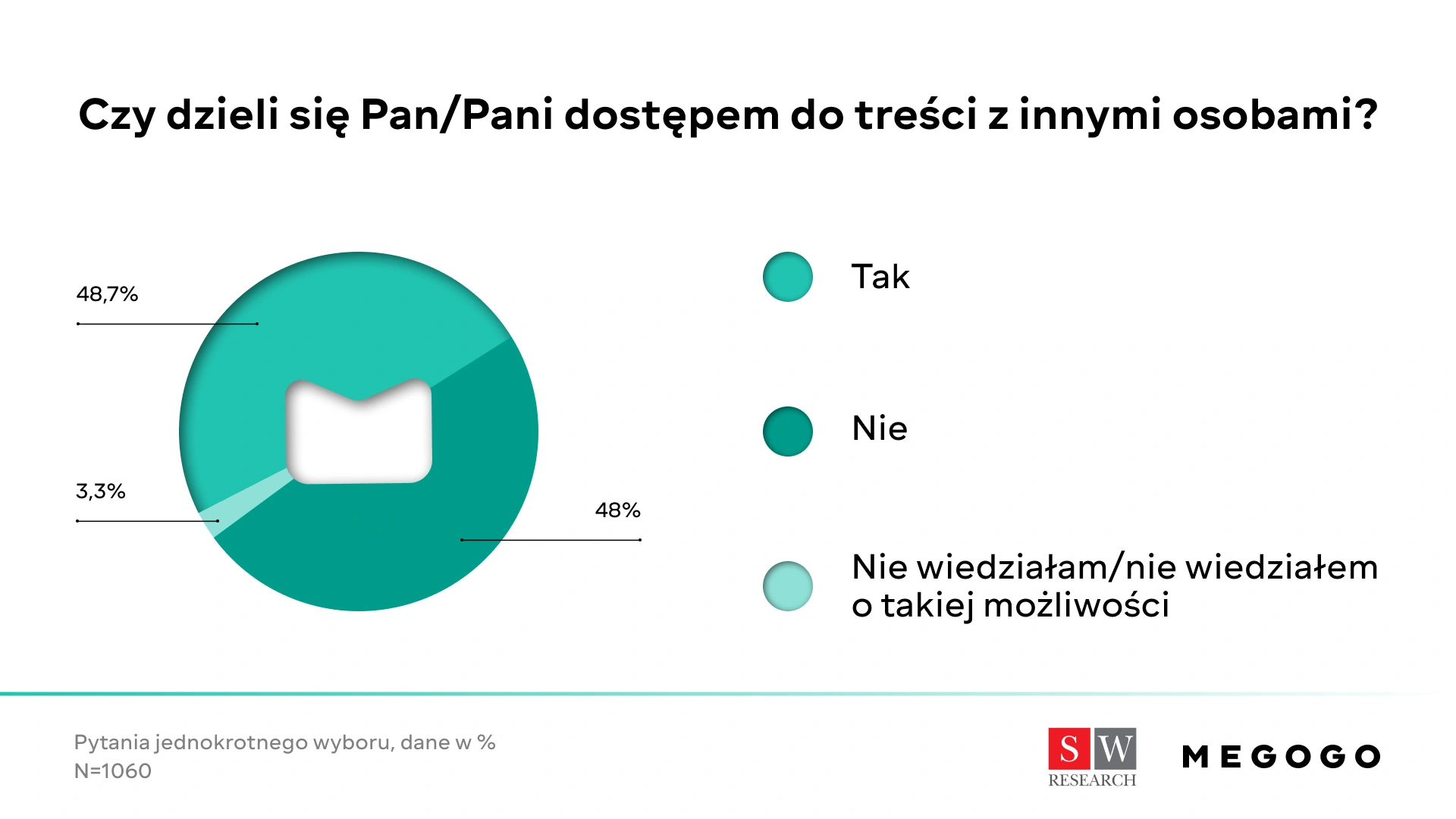 Czy dzieli się Pan/Pani dostępem do treści z innymi osobami?

48,7%

3,3%

48%

Tak

Nie

Nie wiedziałam/nie wiedziałem o takiej możliwości

Pytania jednokrotnego wyboru, dane w %
N=1060

SW RESEARCH

MEGOGO